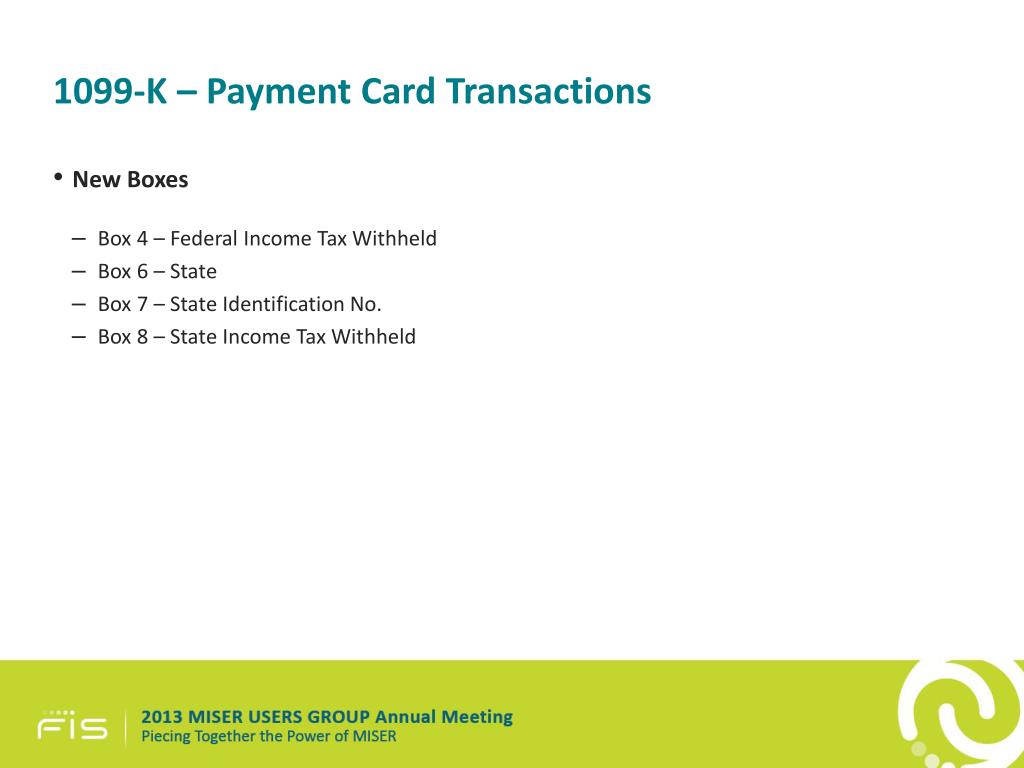 1099-K – Payment Card Transactions

• New Boxes

– Box 4 – Federal Income Tax Withheld
– Box 6 – State
– Box 7 – State Identification No.
– Box 8 – State Income Tax Withheld

FIS

2013 MISER USERS GROUP Annual Meeting
Piecing Together the Power of MISER